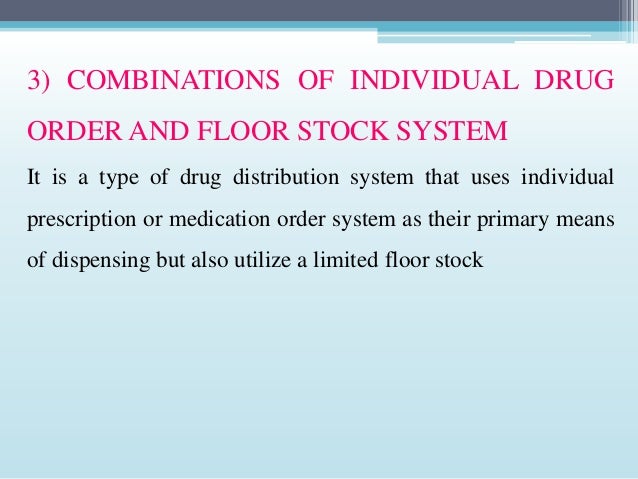 3) COMBINATIONS OF INDIVIDUAL DRUG ORDER AND FLOOR STOCK SYSTEM

It is a type of drug distribution system that uses individual prescription or medication order system as their primary means of dispensing but also utilize a limited floor stock